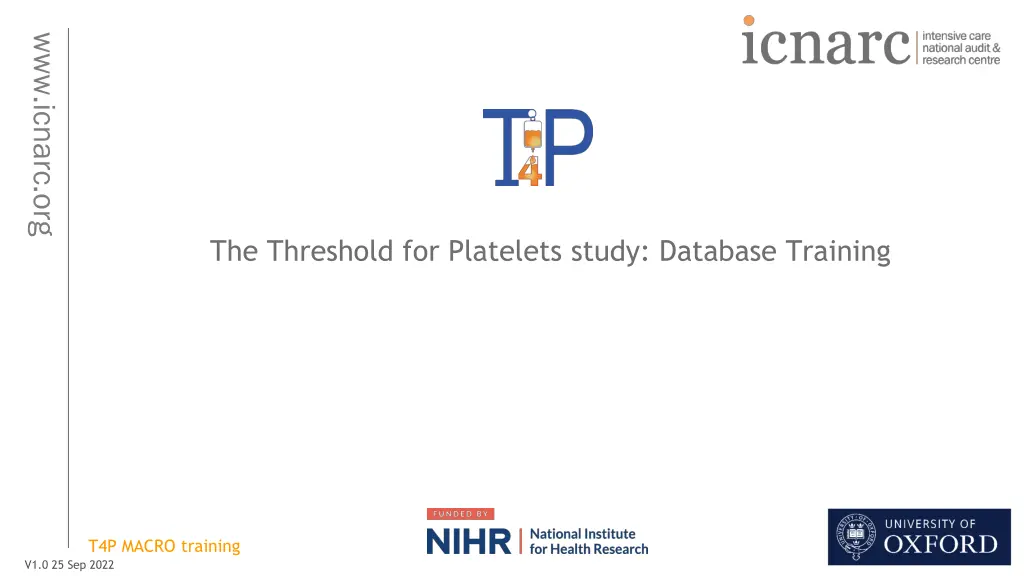 www.icnarc.org

icnarc intensive care national audit & research centre

T4P

The Threshold for Platelets study: Database Training

T4P MACRO training

V1.0 25 Sep 2022

FUNDED BY NIHR National Institute for Health Research

UNIVERSITY OF OXFORD